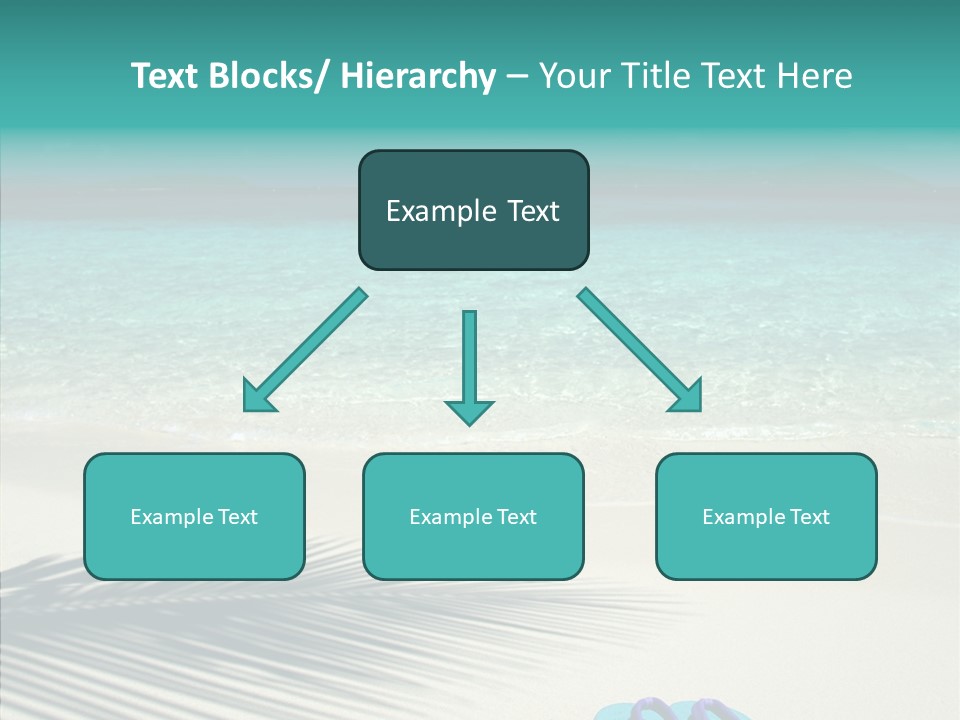 Text Blocks/ Hierarchy – Your Title Text Here

Example Text

Example Text

Example Text

Example Text